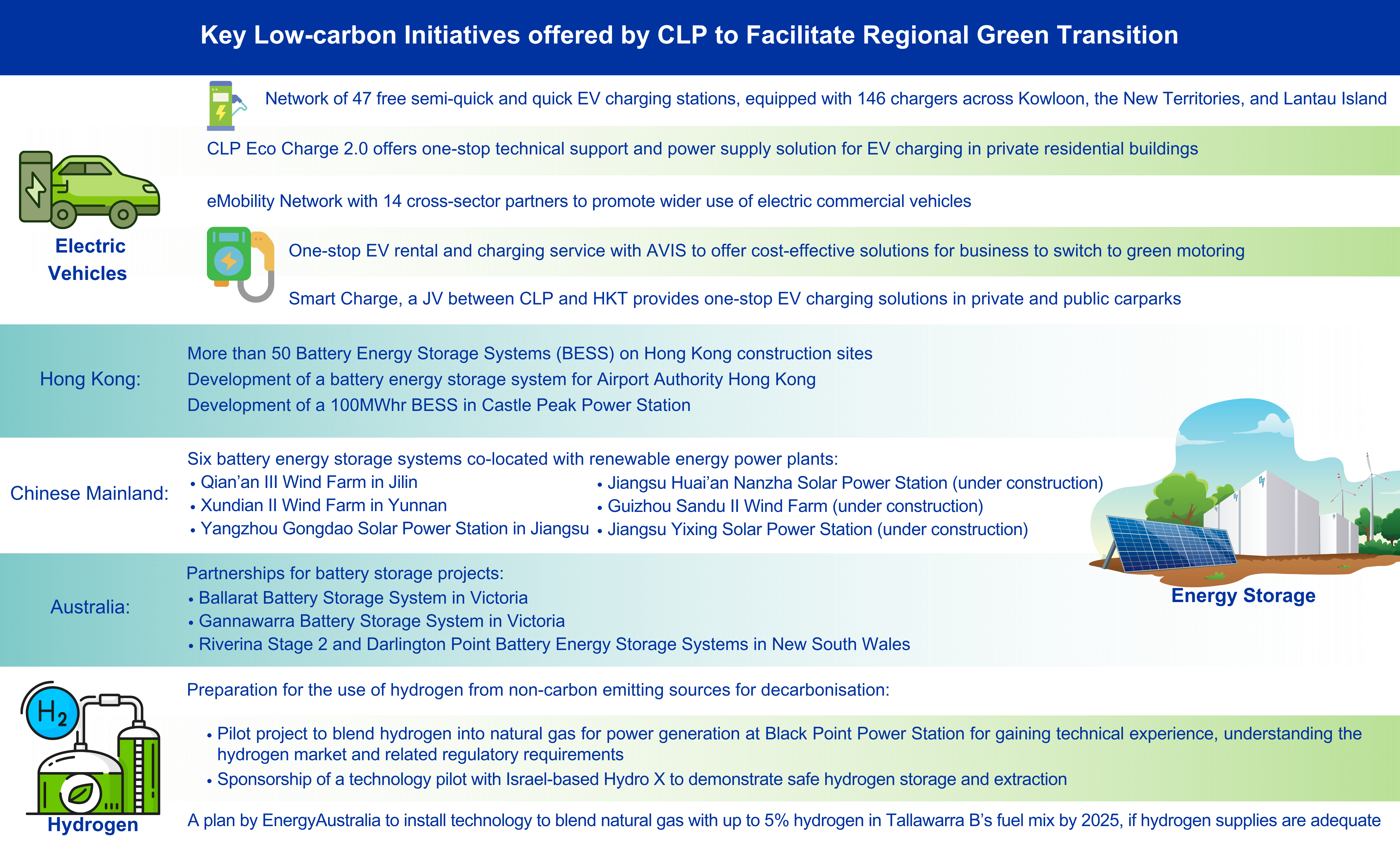 Key Low-carbon Initiatives offered by CLP to Facilitate Regional Green Transition

Electric Vehicles

Network of 47 free semi-quick and quick EV charging stations, equipped with 146 chargers across Kowloon, the New Territories, and Lantau Island

CLP Eco Charge 2.0 offers one-stop technical support and power supply solution for EV charging in private residential buildings

eMobility Network with 14 cross-sector partners to promote wider use of electric commercial vehicles

One-stop EV rental and charging service with AVIS to offer cost-effective solutions for business to switch to green motoring

Smart Charge, a JV between CLP and HKT provides one-stop EV charging solutions in private and public carparks

Hong Kong:

More than 50 Battery Energy Storage Systems (BESS) on Hong Kong construction sites
Development of a battery energy storage system for Airport Authority Hong Kong
Development of a 100MWhr BESS in Castle Peak Power Station

Chinese Mainland:

Six battery energy storage systems co-located with renewable energy power plants:
• Qian'an III Wind Farm in Jilin
• Xundian II Wind Farm in Yunnan
• Yangzhou Gongdao Solar Power Station in Jiangsu
• Jiangsu Huai'an Nanzha Solar Power Station (under construction)
• Guizhou Sandu II Wind Farm (under construction)
• Jiangsu Yixing Solar Power Station (under construction)

Australia:

Partnerships for battery storage projects:
• Ballarat Battery Storage System in Victoria
• Gannawarra Battery Storage System in Victoria
• Riverina Stage 2 and Darlington Point Battery Energy Storage Systems in New South Wales

Energy Storage

$H_2$

Hydrogen

Preparation for the use of hydrogen from non-carbon emitting sources for decarbonisation:

• Pilot project to blend hydrogen into natural gas for power generation at Black Point Power Station for gaining technical experience, understanding the hydrogen market and related regulatory requirements
• Sponsorship of a technology pilot with Israel-based Hydro X to demonstrate safe hydrogen storage and extraction

A plan by EnergyAustralia to install technology to blend natural gas with up to 5% hydrogen in Tallawarra B's fuel mix by 2025, if hydrogen supplies are adequate